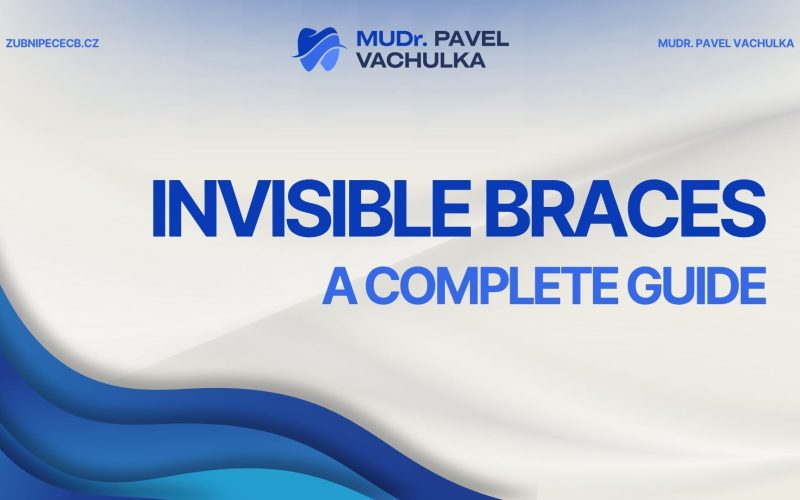 ZUBNIPECECB.CZ

MUDr. PAVEL VACHULKA

MUDR. PAVEL VACHULKA

INVISIBLE BRACES

A COMPLETE GUIDE